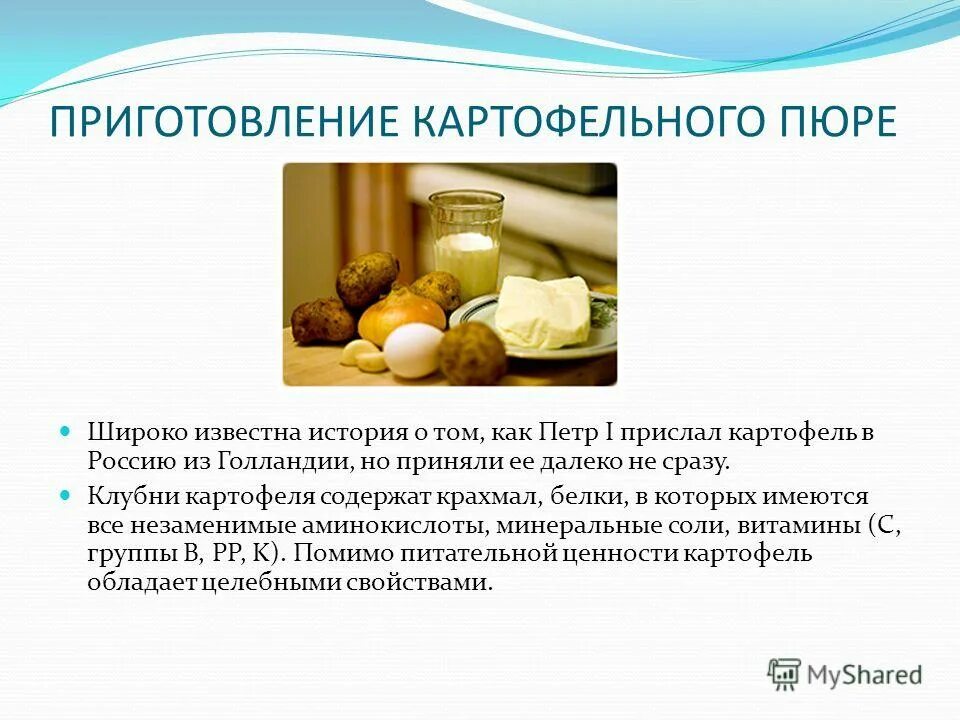 ПРИГОТОВЛЕНИЕ КАРТОФЕЛЬНОГО ПЮРЕ

Широко известна история о том, как Петр I прислал картофель в Россию из Голландии, но приняли ее далеко не сразу.

Клубни картофеля содержат крахмал, белки, в которых имеются все незаменимые аминокислоты, минеральные соли, витамины (С, группы В, РР, К). Помимо питательной ценности картофель обладает целебными свойствами.

MyShared